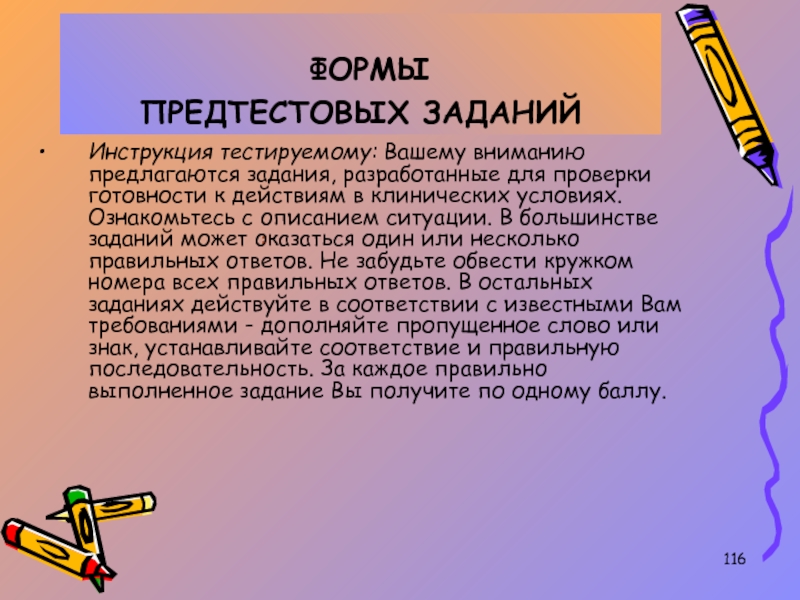 ФОРМЫ
ПРЕДТЕСТОВЫХ ЗАДАНИЙ

• Инструкция тестируемому: Вашему вниманию предлагаются задания, разработанные для проверки готовности к действиям в клинических условиях. Ознакомьтесь с описанием ситуации. В большинстве заданий может оказаться один или несколько правильных ответов. Не забудьте обвести кружком номера всех правильных ответов. В остальных заданиях действуйте в соответствии с известными Вам требованиями - дополняйте пропущенное слово или знак, устанавливайте соответствие и правильную последовательность. За каждое правильно выполненное задание Вы получите по одному баллу.

116